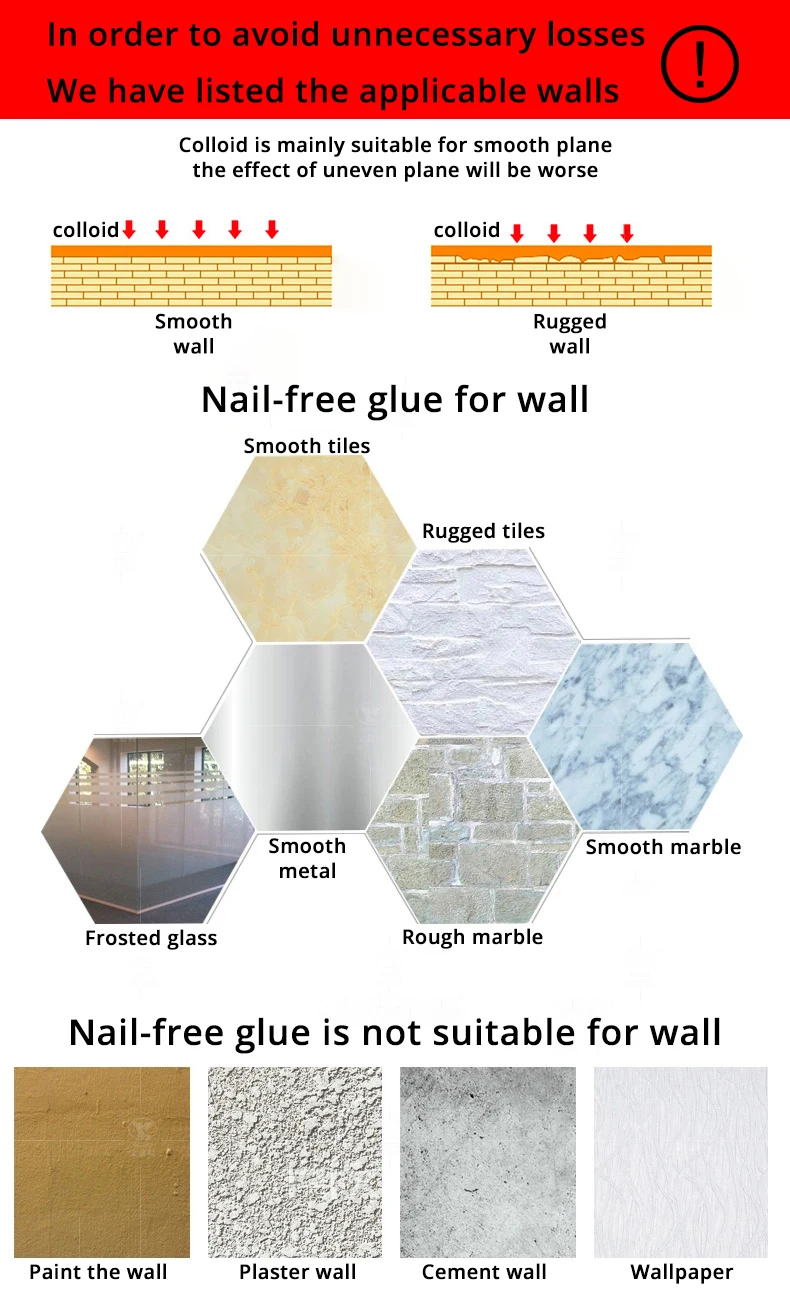 In order to avoid unnecessary losses
We have listed the applicable walls

!

Colloid is mainly suitable for smooth plane
the effect of uneven plane will be worse

colloid

Smooth wall

colloid

Rugged wall

Nail-free glue for wall

Smooth tiles

Rugged tiles

Smooth metal

Smooth marble

Frosted glass

Rough marble

Nail-free glue is not suitable for wall

Paint the wall

Plaster wall

Cement wall

Wallpaper